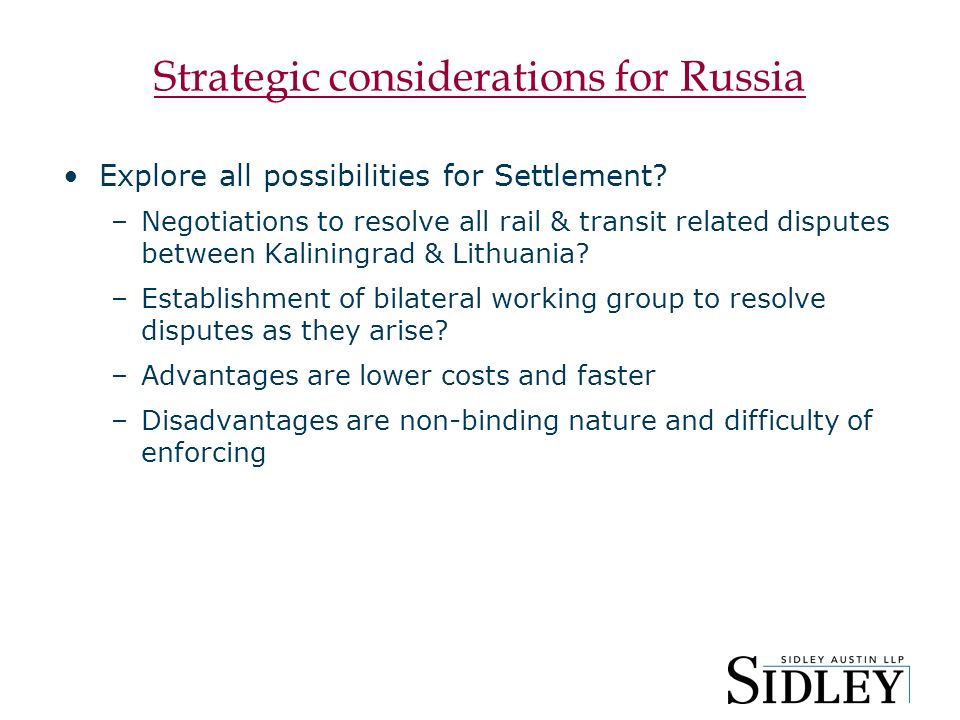 Strategic considerations for Russia

• Explore all possibilities for Settlement?

– Negotiations to resolve all rail & transit related disputes between Kaliningrad & Lithuania?

– Establishment of bilateral working group to resolve disputes as they arise?

– Advantages are lower costs and faster

– Disadvantages are non-binding nature and difficulty of enforcing

SIDLEY AUSTIN LLP
SIDLEY